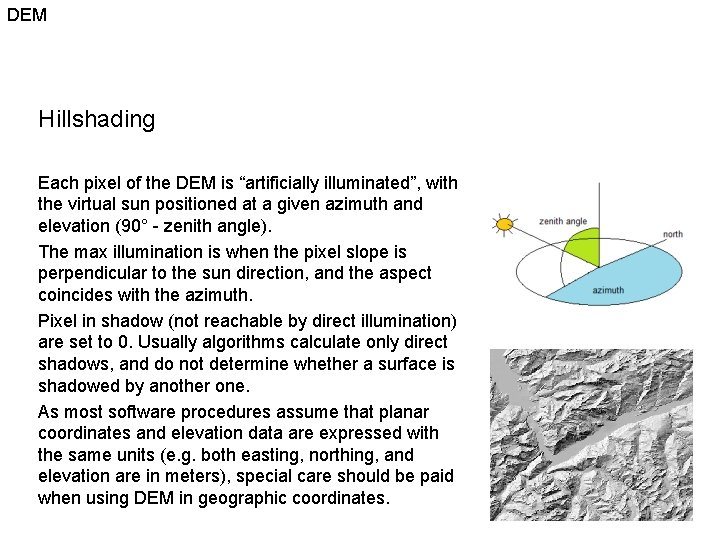 DEM

Hillshading

Each pixel of the DEM is “artificially illuminated”, with the virtual sun positioned at a given azimuth and elevation (90° - zenith angle).

The max illumination is when the pixel slope is perpendicular to the sun direction, and the aspect coincides with the azimuth.

Pixel in shadow (not reachable by direct illumination) are set to 0. Usually algorithms calculate only direct shadows, and do not determine whether a surface is shadowed by another one.

As most software procedures assume that planar coordinates and elevation data are expressed with the same units (e.g. both easting, northing, and elevation are in meters), special care should be paid when using DEM in geographic coordinates.

zenith angle
north
azimuth